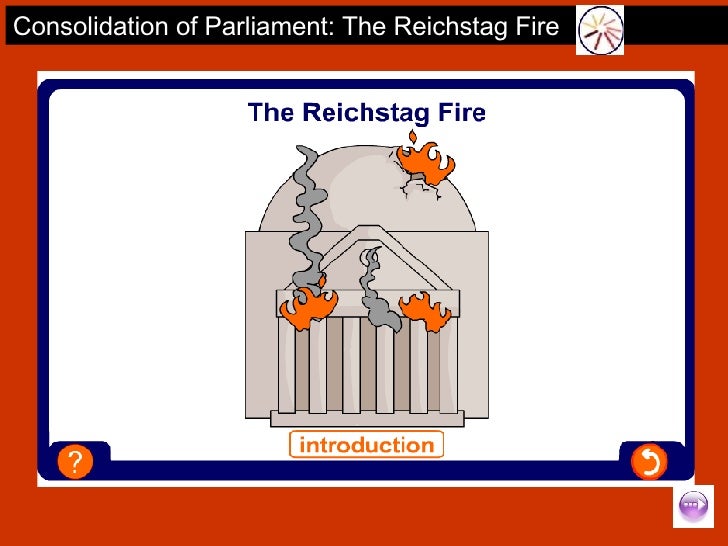 Consolidation of Parliament: The Reichstag Fire

The Reichstag Fire

introduction

?